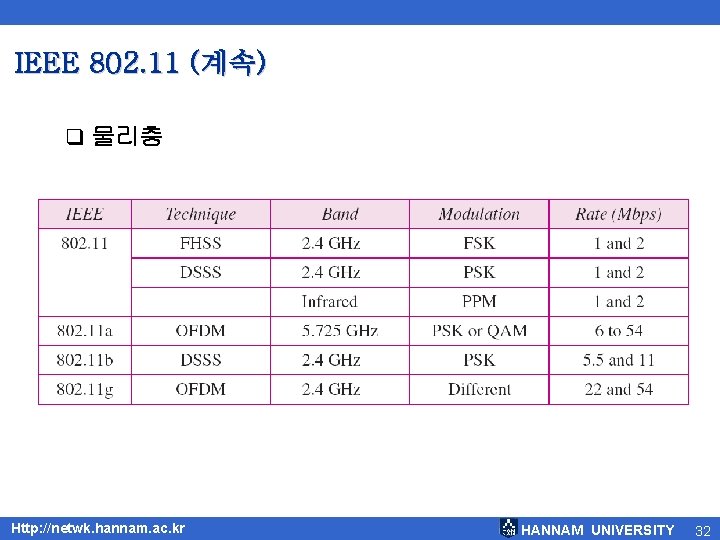 IEEE 802.11 (계속)

❑ 물리층

| IEEE | Technique | Band | Modulation | Rate (Mbps) |
|---|---|---|---|---|
| 802.11 | FHSS | 2.4 GHz | FSK | 1 and 2 |
| | DSSS | 2.4 GHz | PSK | 1 and 2 |
| | | Infrared | PPM | 1 and 2 |
| 802.11a | OFDM | 5.725 GHz | PSK or QAM | 6 to 54 |
| 802.11b | DSSS | 2.4 GHz | PSK | 5.5 and 11 |
| 802.11g | OFDM | 2.4 GHz | Different | 22 and 54 |

Http://netwk.hannam.ac.kr

HANNAM UNIVERSITY 32